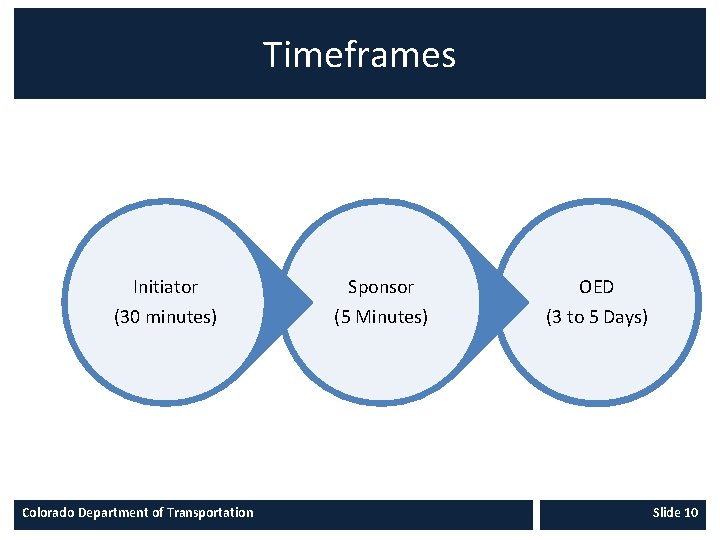 Timeframes

Initiator
(30 minutes)

Sponsor
(5 Minutes)

OED
(3 to 5 Days)

Colorado Department of Transportation

Slide 10